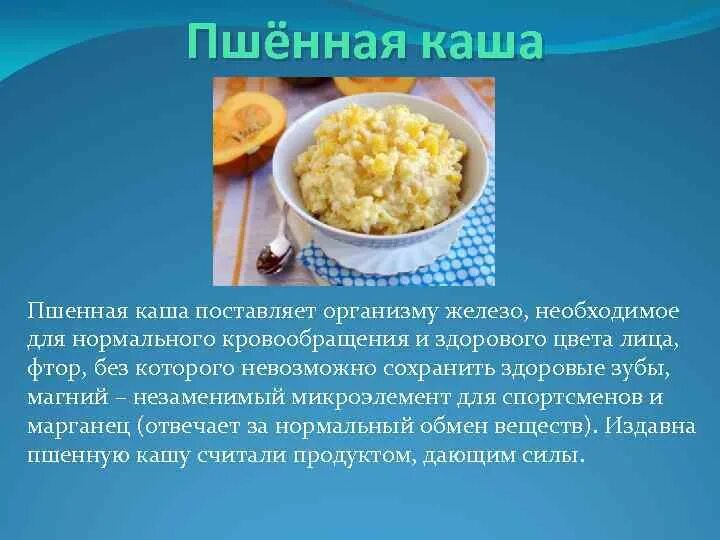 Пшённая каша

Пшенная каша поставляет организму железо, необходимое для нормального кровообращения и здорового цвета лица, фтор, без которого невозможно сохранить здоровые зубы, магний – незаменимый микроэлемент для спортсменов и марганец (отвечает за нормальный обмен веществ). Издавна пшенную кашу считали продуктом, дающим силы.